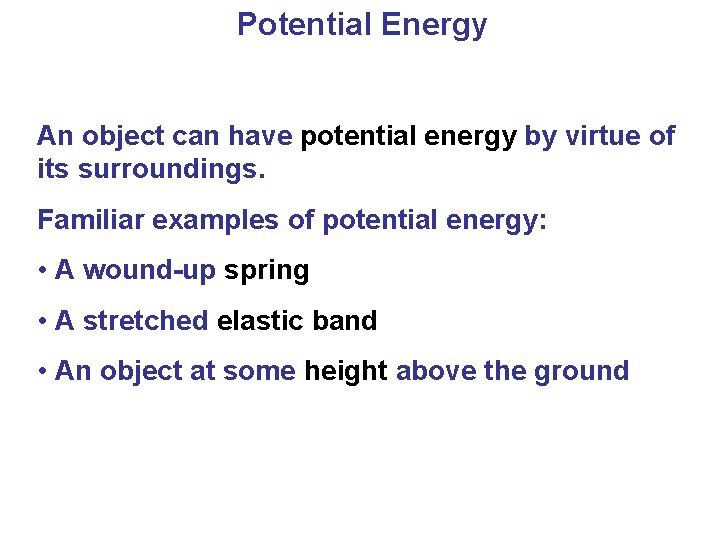 Potential Energy

An object can have potential energy by virtue of its surroundings.

Familiar examples of potential energy:

• A wound-up spring

• A stretched elastic band

• An object at some height above the ground